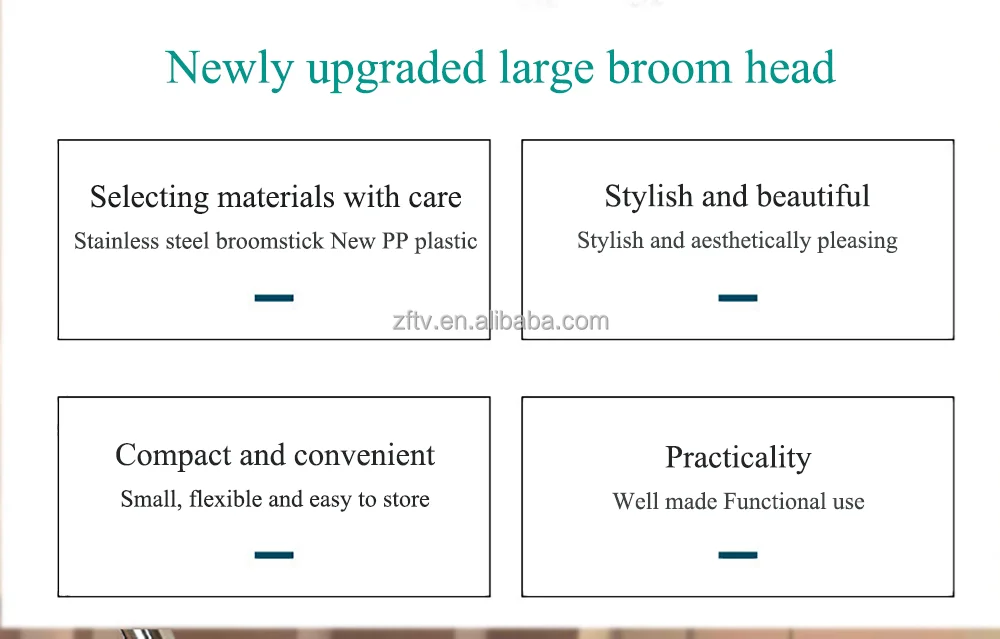 Newly upgraded large broom head

Selecting materials with care
Stainless steel broomstick New PP plastic

Stylish and beautiful
Stylish and aesthetically pleasing

zftv.en.alibaba.com

Compact and convenient
Small, flexible and easy to store

Practicality
Well made Functional use